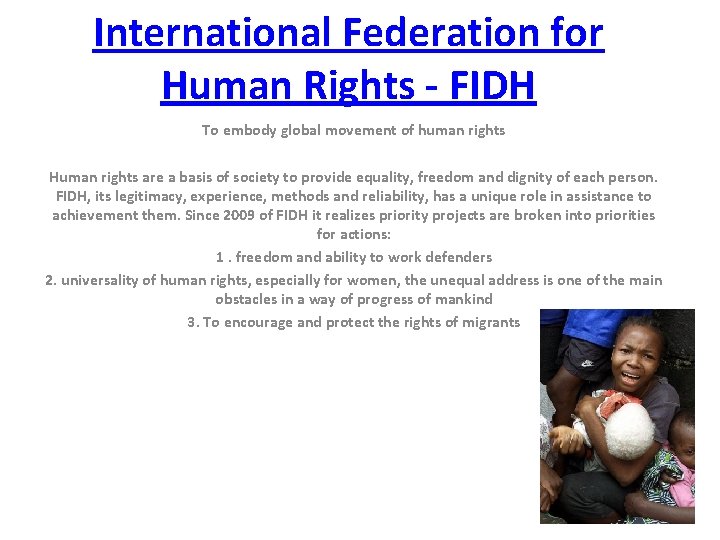 International Federation for Human Rights - FIDH

To embody global movement of human rights

Human rights are a basis of society to provide equality, freedom and dignity of each person. FIDH, its legitimacy, experience, methods and reliability, has a unique role in assistance to achievement them. Since 2009 of FIDH it realizes priority projects are broken into priorities for actions:

1 . freedom and ability to work defenders

2. universality of human rights, especially for women, the unequal address is one of the main obstacles in a way of progress of mankind

3. To encourage and protect the rights of migrants